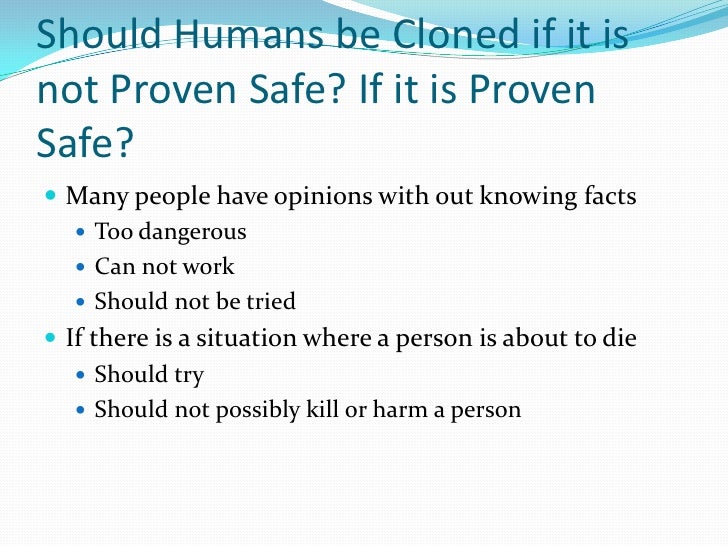 Should Humans be Cloned if it is not Proven Safe? If it is Proven Safe?

- Many people have opinions with out knowing facts
  - Too dangerous
  - Can not work
  - Should not be tried
- If there is a situation where a person is about to die
  - Should try
  - Should not possibly kill or harm a person